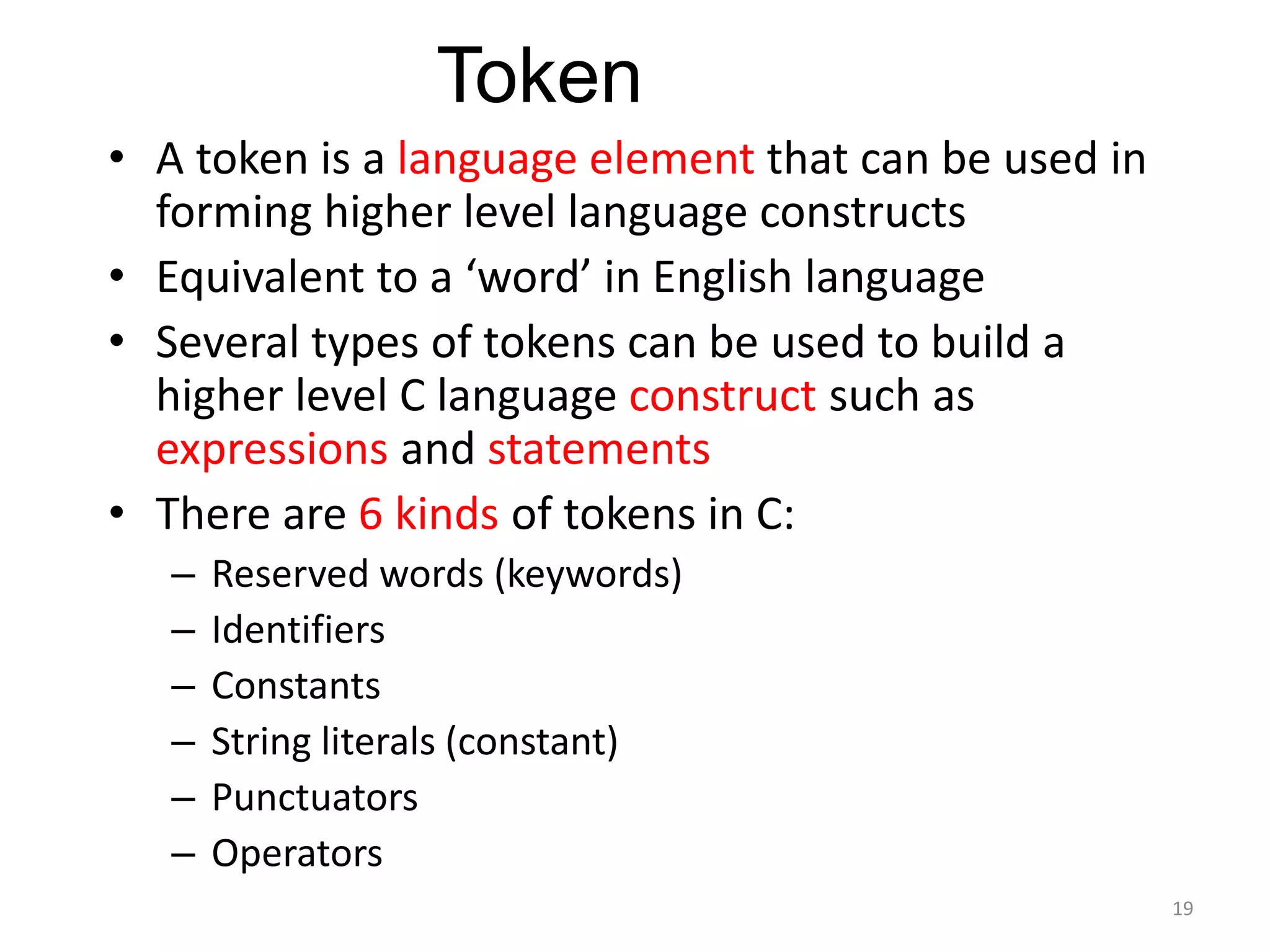 Token

• A token is a language element that can be used in forming higher level language constructs
• Equivalent to a ‘word’ in English language
• Several types of tokens can be used to build a higher level C language construct such as expressions and statements
• There are 6 kinds of tokens in C:
– Reserved words (keywords)
– Identifiers
– Constants
– String literals (constant)
– Punctuators
– Operators

19